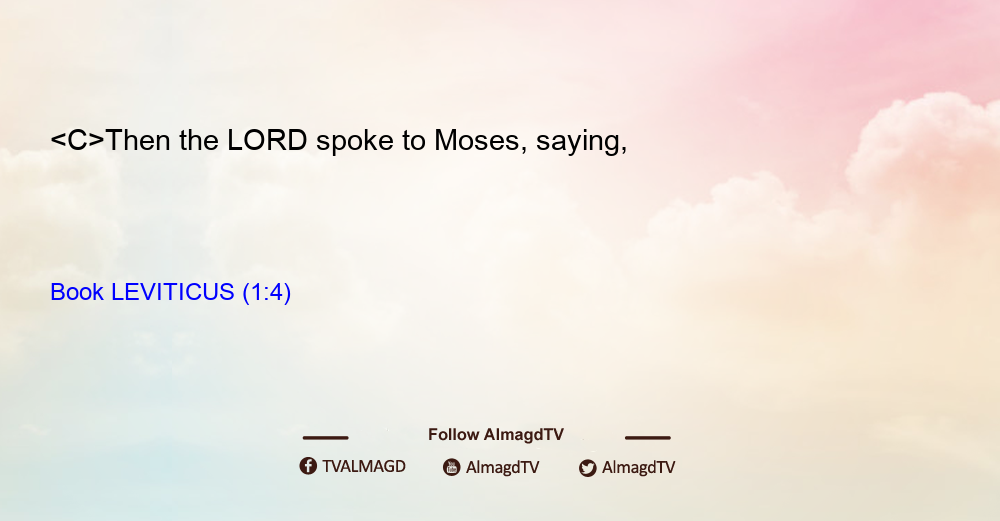 <C>Then the LORD spoke to Moses, saying,

Book LEVITICUS (1:4)

Follow AlmagdTV

TVALMAGD AlmagdTV AlmagdTV